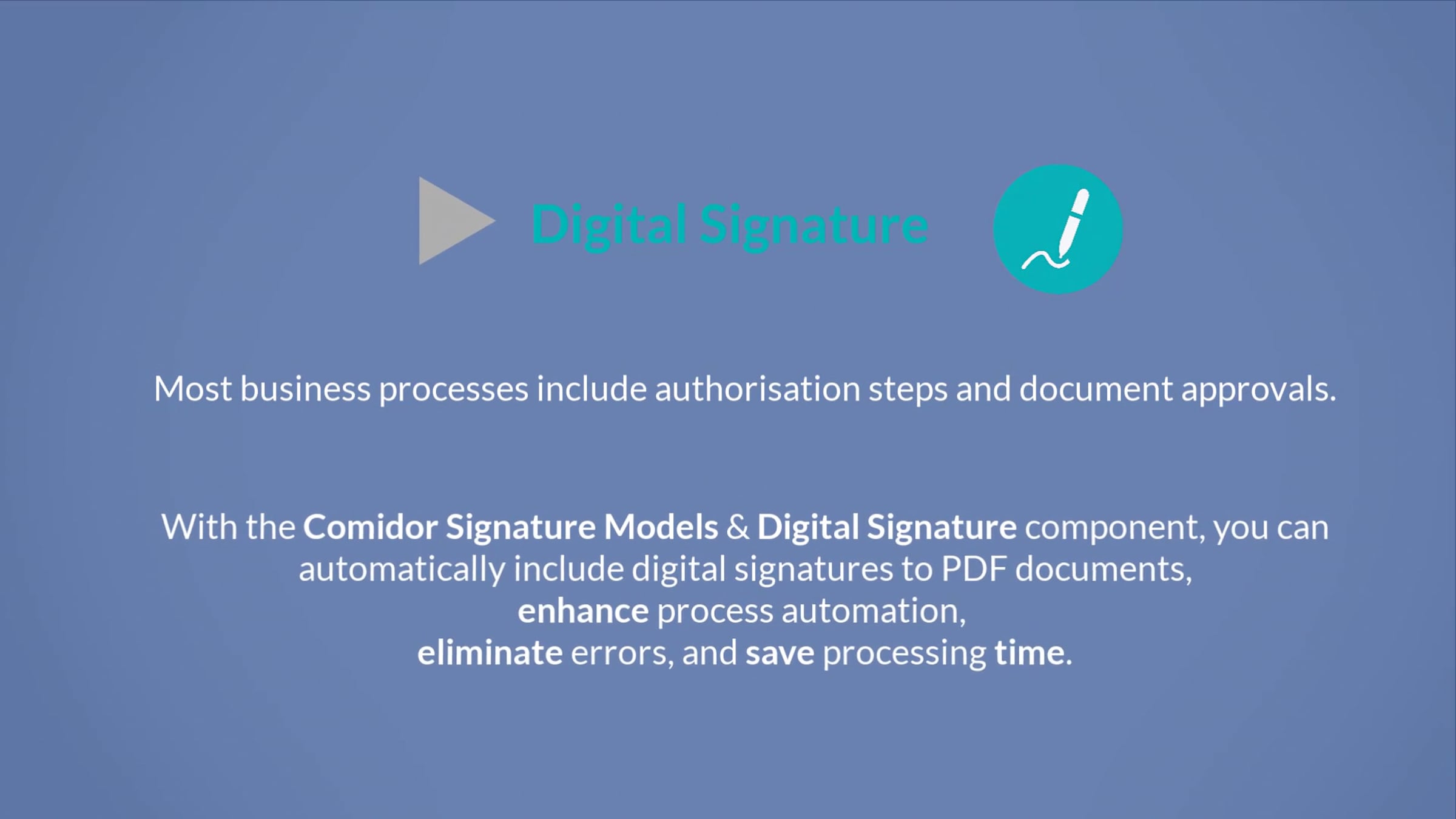 Digital Signature

Most business processes include authorisation steps and document approvals.

With the Comidor Signature Models & Digital Signature component, you can automatically include digital signatures to PDF documents, enhance process automation, eliminate errors, and save processing time.